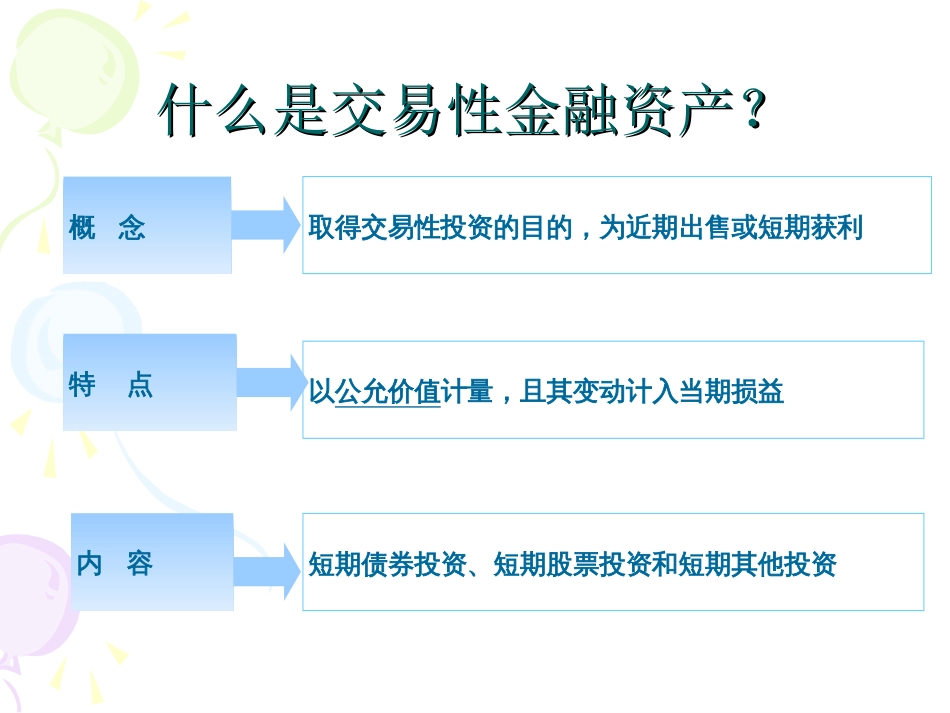 什么是交易性金融资产？

概　念

取得交易性投资的目的，为近期出售或短期获利

特　点

以公允价值计量，且其变动计入当期损益

内　容

短期债券投资、短期股票投资和短期其他投资